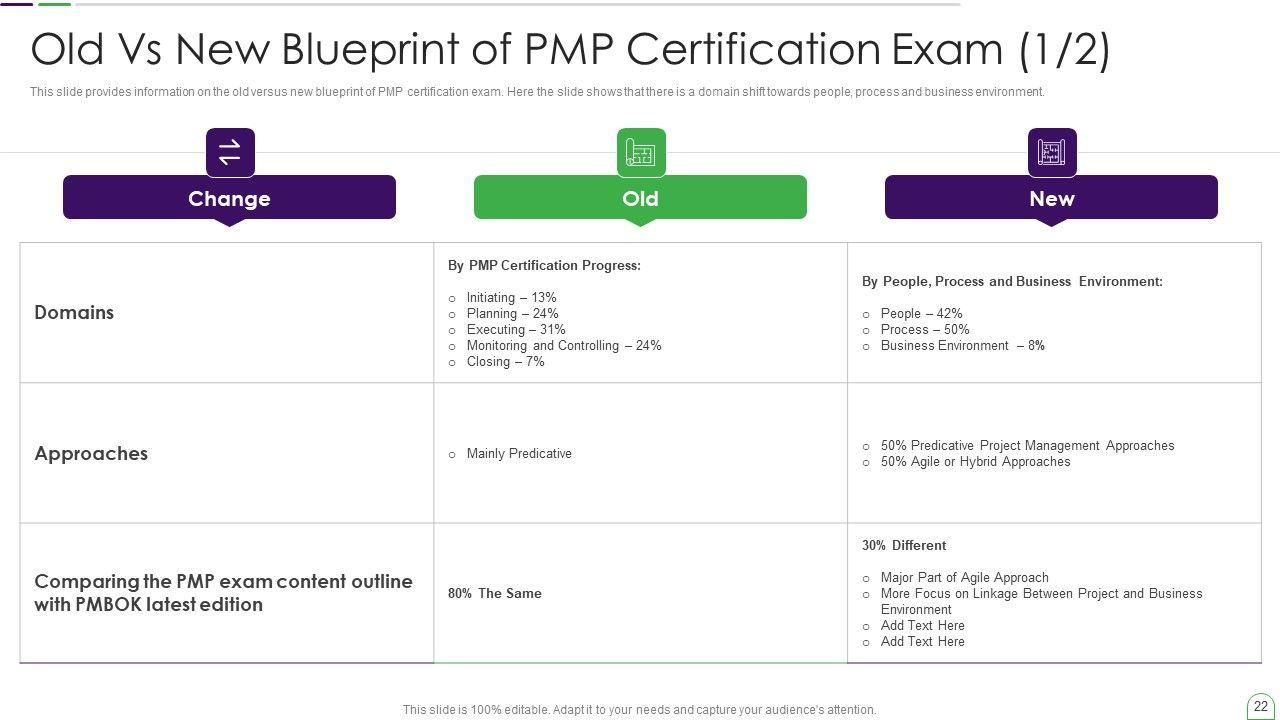 Old Vs New Blueprint of PMP Certification Exam (1/2)

This slide provides information on the old versus new blueprint of PMP certification exam. Here the slide shows that there is a domain shift towards people, process and business environment.

| Change | Old | New |
|---|---|---|
| Domains | By PMP Certification Progress: ○ Initiating – 13% ○ Planning – 24% ○ Executing – 31% ○ Monitoring and Controlling – 24% ○ Closing – 7% | By People, Process and Business Environment: ○ People – 42% ○ Process – 50% ○ Business Environment – 8% |
| Approaches | ○ Mainly Predicative | ○ 50% Predicative Project Management Approaches ○ 50% Agile or Hybrid Approaches |
| Comparing the PMP exam content outline with PMBOK latest edition | 80% The Same | 30% Different ○ Major Part of Agile Approach ○ More Focus on Linkage Between Project and Business Environment ○ Add Text Here ○ Add Text Here |

This slide is 100% editable. Adapt it to your needs and capture your audience's attention.

22